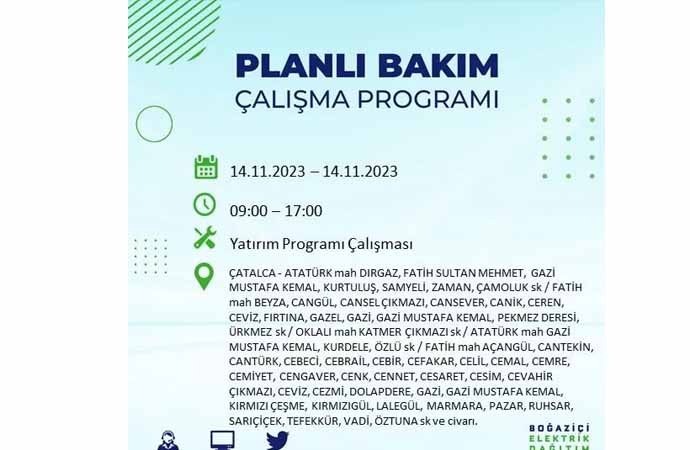 PLANLI BAKIM
ÇALIŞMA PROGRAMI

14.11.2023 – 14.11.2023

09:00 – 17:00

Yatırım Programı Çalışması

ÇATALCA - ATATÜRK mah DIRGAZ, FATİH SULTAN MEHMET, GAZİ MUSTAFA KEMAL, KURTULUŞ, SAMYELİ, ZAMAN, ÇAMOLUK sk / FATİH mah BEYZA, CANGÜL, CANSEL ÇIKMAZI, CANSEVER, CANİK, CEREN, CEVİZ, FIRTINA, GAZEL, GAZİ, GAZİ MUSTAFA KEMAL, PEKMEZ DERESİ, ÜRKMEZ sk / OKLALI mah KATMER ÇIKMAZI sk / ATATÜRK mah GAZİ MUSTAFA KEMAL, KURDELE, ÖZLÜ sk / FATİH mah AÇANGÜL, CANTEKİN, CANTÜRK, CEBECİ, CEBRAİL, CEBİR, CEFAKAR, CELİL, CEMAL, CEMRE, CEMİYET, CENGAVER, CENK, CENNET, CESARET, CESİM, CEVAHİR ÇIKMAZI, CEVİZ, CEZMİ, DOLAPDERE, GAZİ, GAZİ MUSTAFA KEMAL, KIRMIZI ÇEŞME, KIRMIZIGÜL, LALEGÜL, MARMARA, PAZAR, RUHSAR, SARIÇİÇEK, TEFEKKÜR, VADİ, ÖZTUNA sk ve civarı.

BOĞAZİÇİ ELEKTRİK DAĞITIM